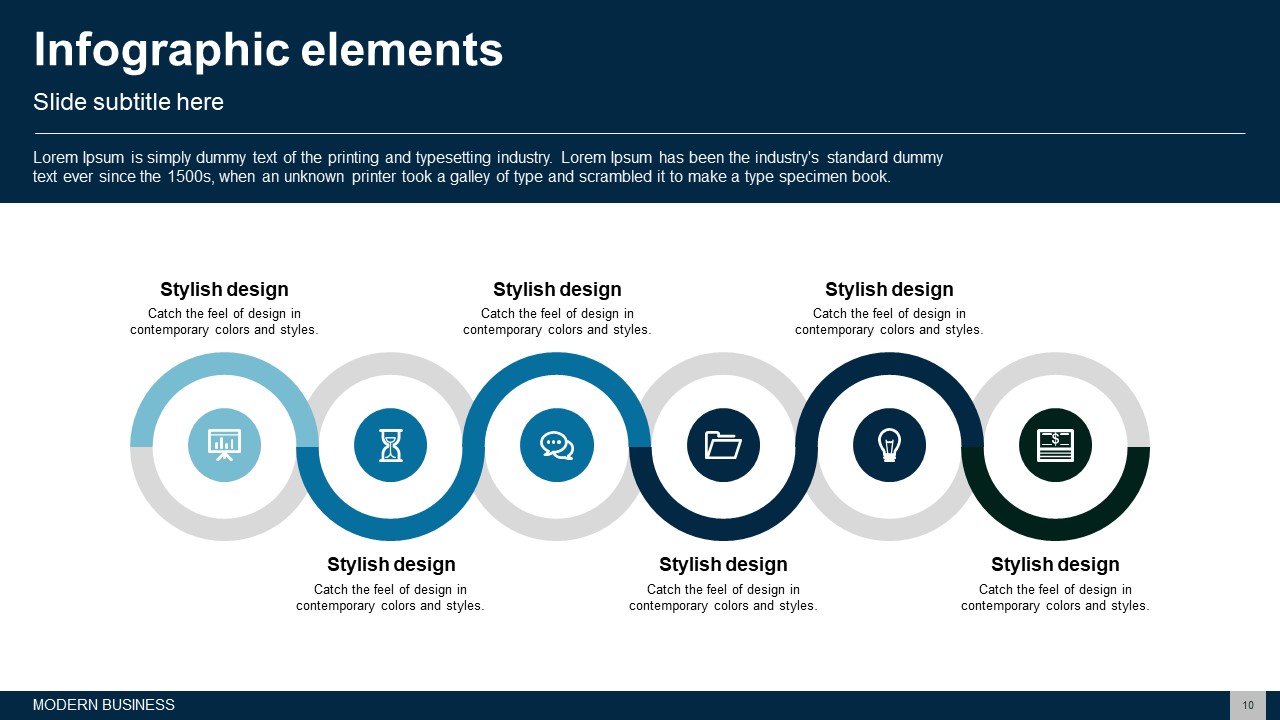 Infographic elements

Slide subtitle here

Lorem Ipsum is simply dummy text of the printing and typesetting industry. Lorem Ipsum has been the industry's standard dummy text ever since the 1500s, when an unknown printer took a galley of type and scrambled it to make a type specimen book.

Stylish design
Catch the feel of design in contemporary colors and styles.

Stylish design
Catch the feel of design in contemporary colors and styles.

Stylish design
Catch the feel of design in contemporary colors and styles.

Stylish design
Catch the feel of design in contemporary colors and styles.

Stylish design
Catch the feel of design in contemporary colors and styles.

Stylish design
Catch the feel of design in contemporary colors and styles.

MODERN BUSINESS

10